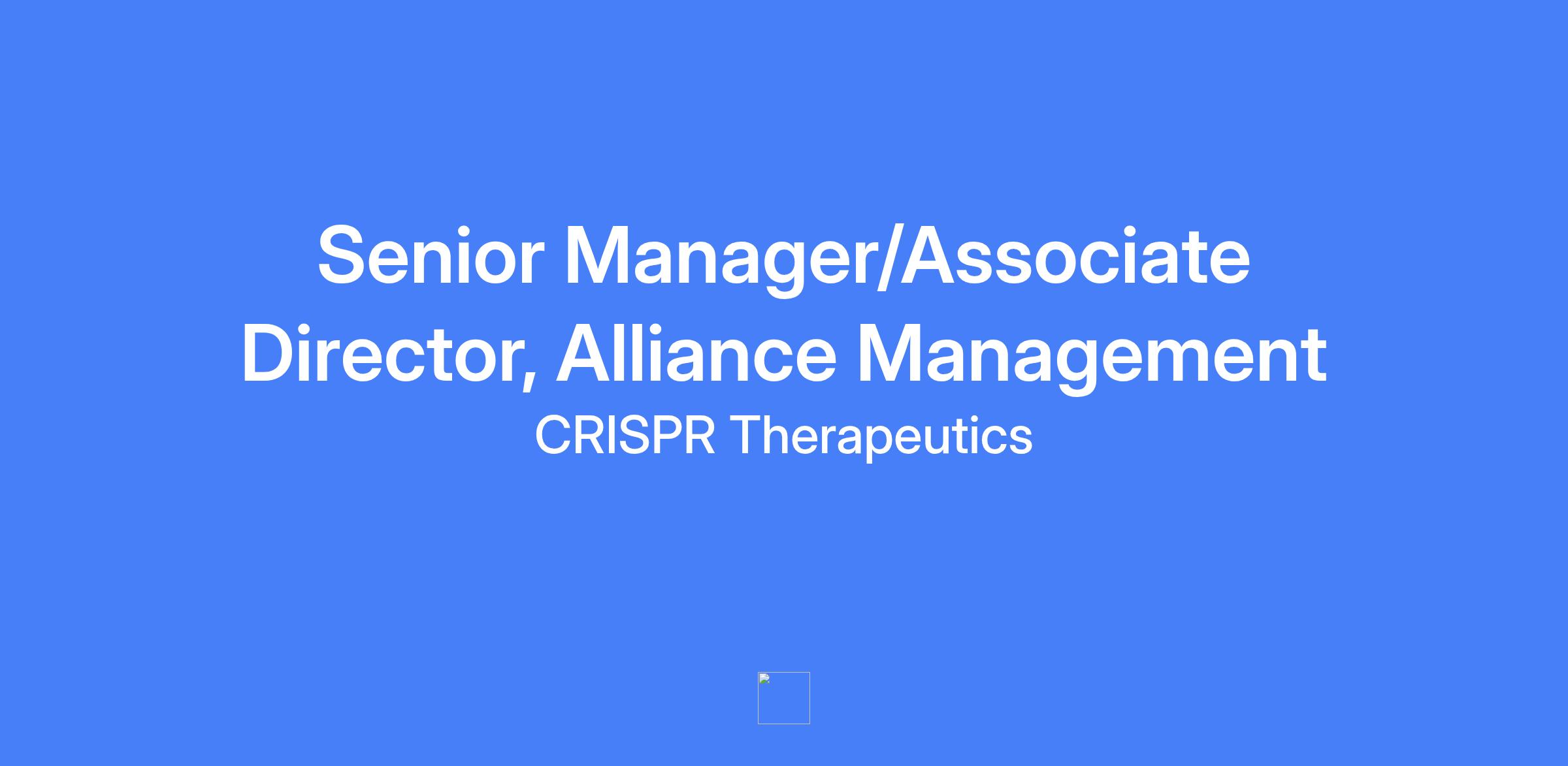 Senior Manager/Associate Director, Alliance Management

CRISPR Therapeutics